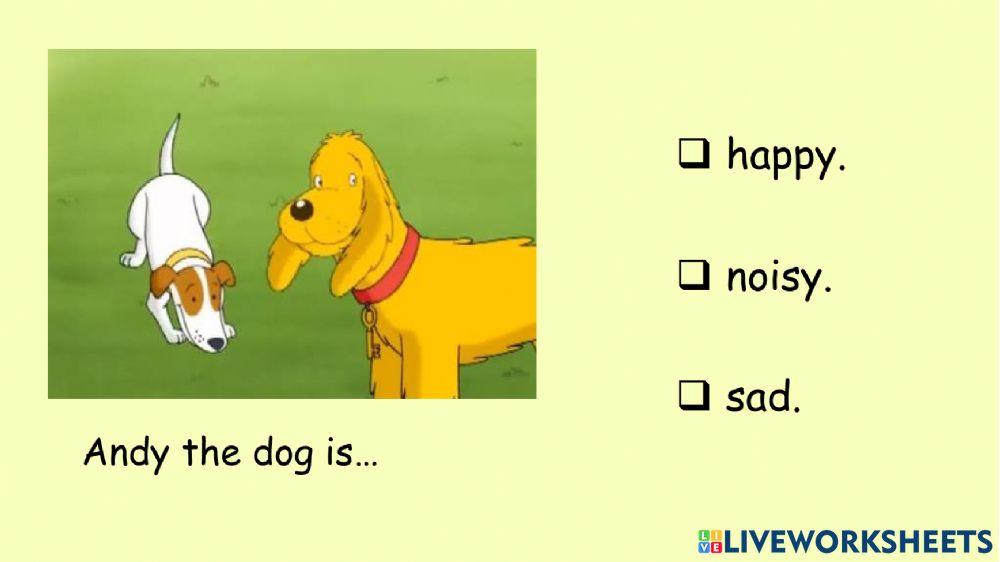 Andy the dog is…

❑ happy.

❑ noisy.

❑ sad.

LIVEWORKSHEETS